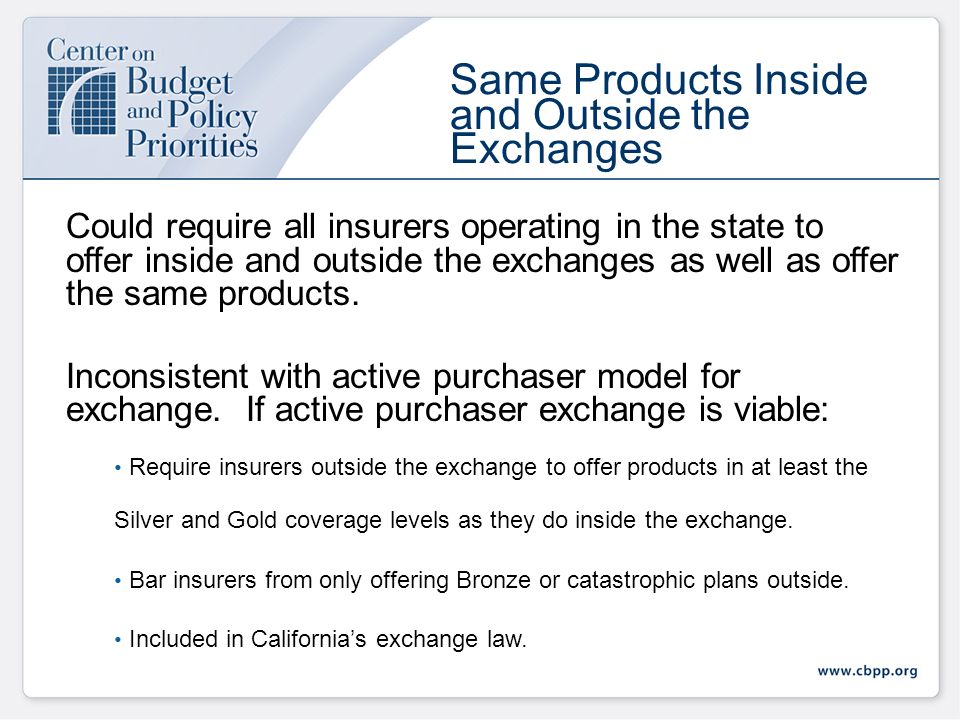 Center on Budget and Policy Priorities

Same Products Inside and Outside the Exchanges

Could require all insurers operating in the state to offer inside and outside the exchanges as well as offer the same products.

Inconsistent with active purchaser model for exchange. If active purchaser exchange is viable:

• Require insurers outside the exchange to offer products in at least the Silver and Gold coverage levels as they do inside the exchange.

• Bar insurers from only offering Bronze or catastrophic plans outside.

• Included in California's exchange law.

www.cbpp.org